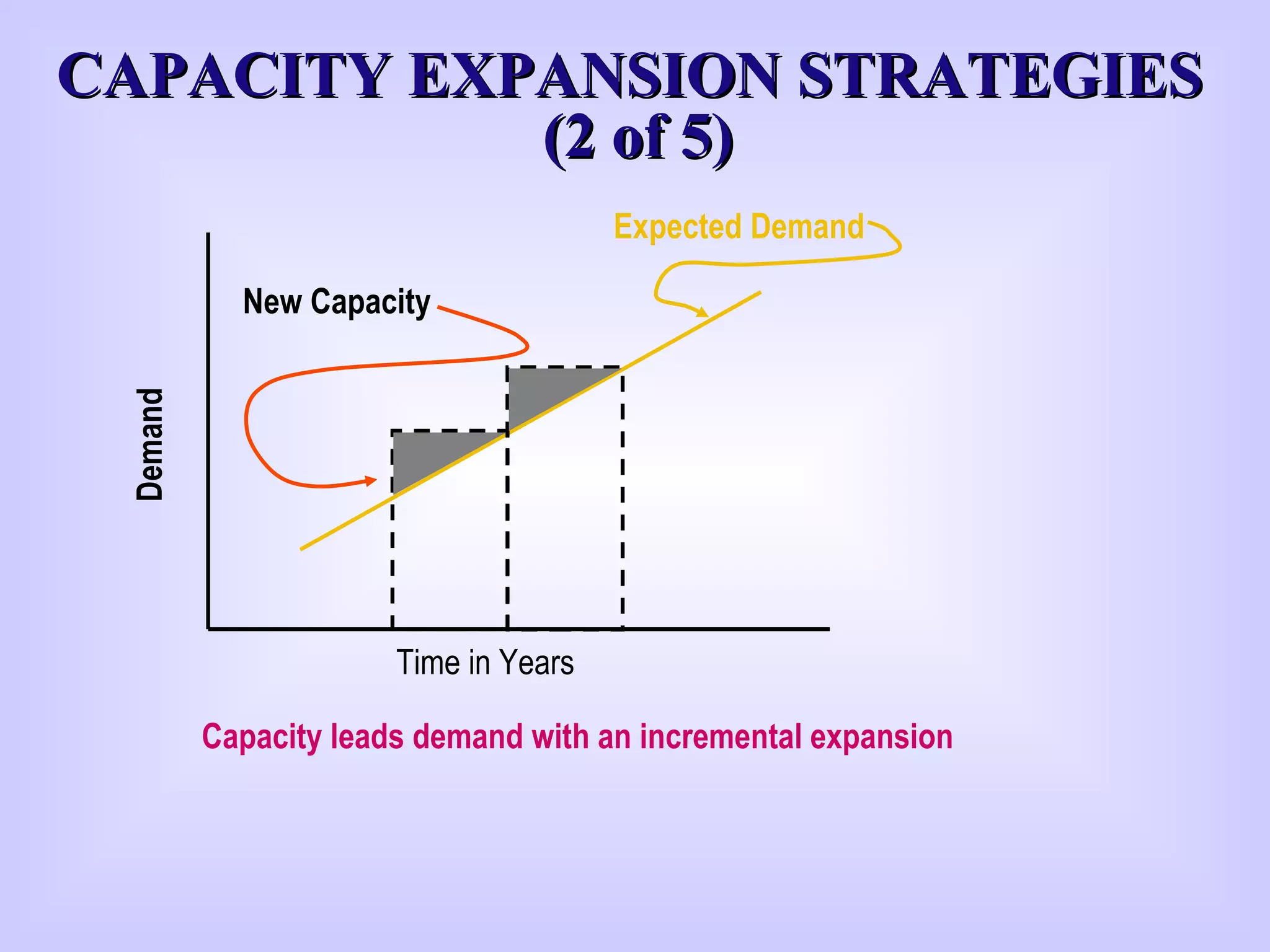 CAPACITY EXPANSION STRATEGIES (2 of 5)

Expected Demand

New Capacity

Demand

Time in Years

Capacity leads demand with an incremental expansion